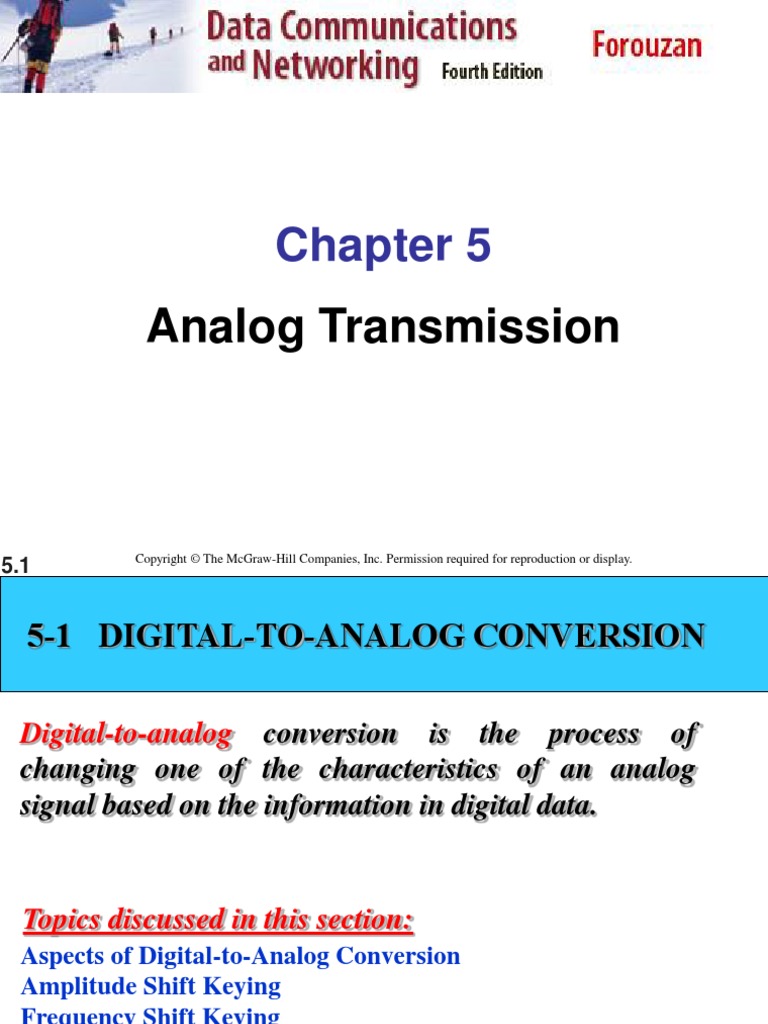 Data Communications and Networking Fourth Edition

Forouzan

Chapter 5

Analog Transmission

5.1

Copyright © The McGraw-Hill Companies, Inc. Permission required for reproduction or display.

5-1 DIGITAL-TO-ANALOG CONVERSION

Digital-to-analog conversion is the process of changing one of the characteristics of an analog signal based on the information in digital data.

Topics discussed in this section:

Aspects of Digital-to-Analog Conversion
Amplitude Shift Keying
Frequency Shift Keying